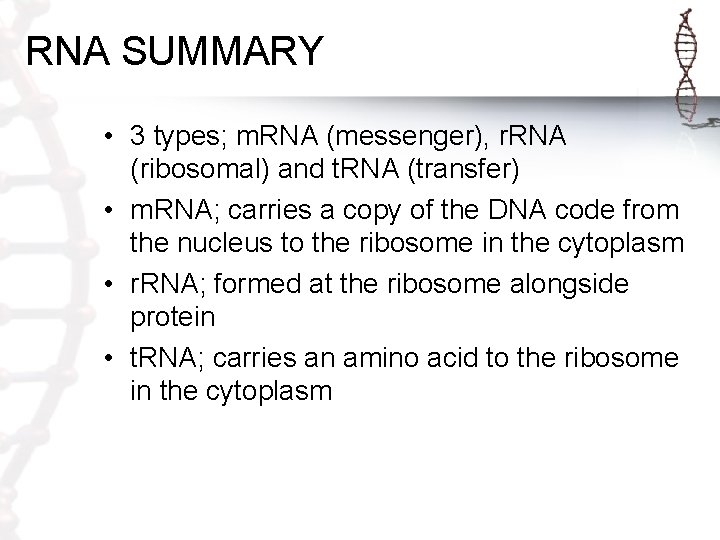 RNA SUMMARY

• 3 types; mRNA (messenger), rRNA (ribosomal) and tRNA (transfer)
• mRNA; carries a copy of the DNA code from the nucleus to the ribosome in the cytoplasm
• rRNA; formed at the ribosome alongside protein
• tRNA; carries an amino acid to the ribosome in the cytoplasm